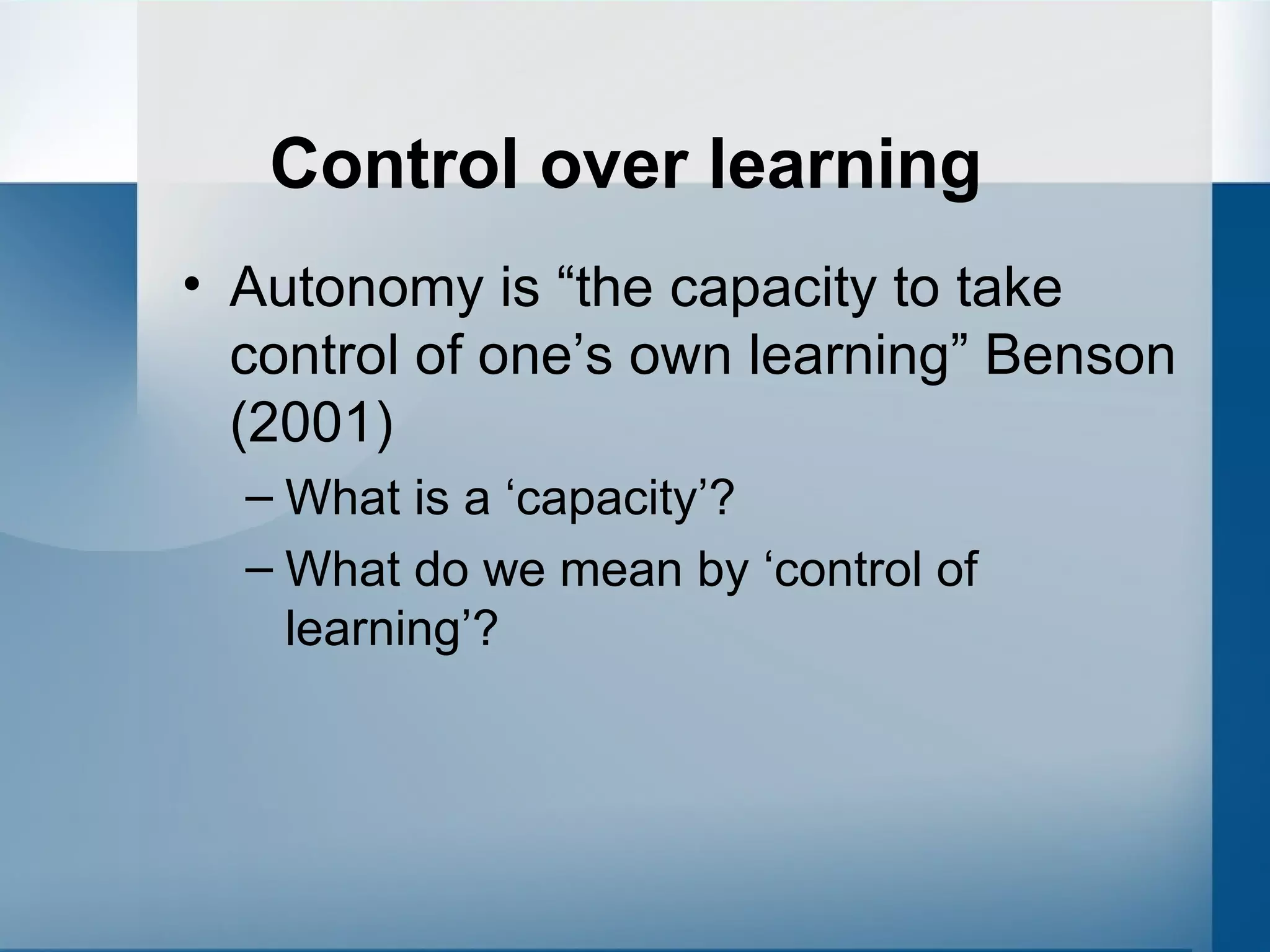 Control over learning

• Autonomy is “the capacity to take control of one’s own learning” Benson (2001)

– What is a ‘capacity’?

– What do we mean by ‘control of learning’?